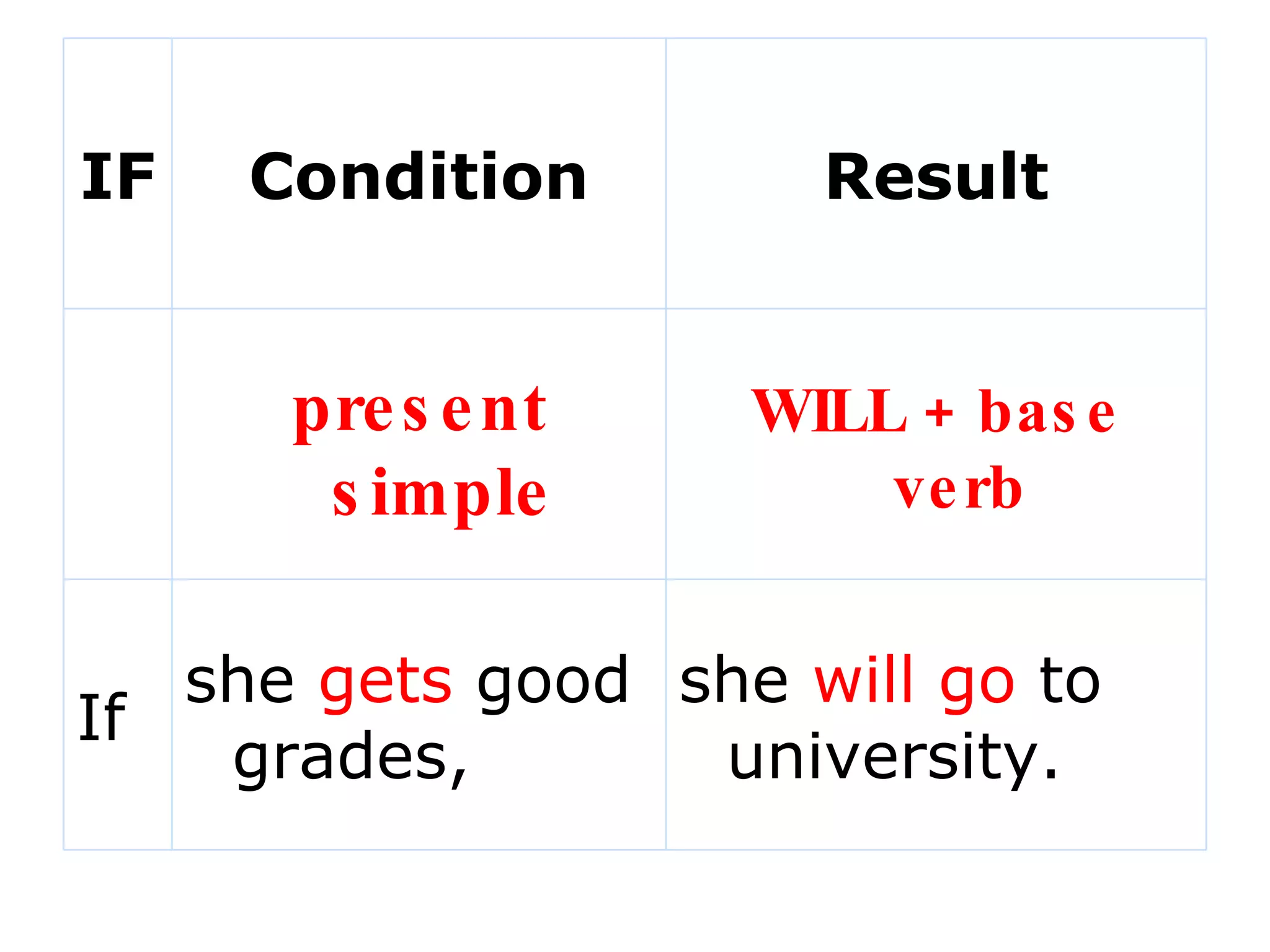 | IF | Condition | Result |
|---|---|---|
| | present simple | WILL + base verb |
| If | she gets good grades, | she will go to university. |